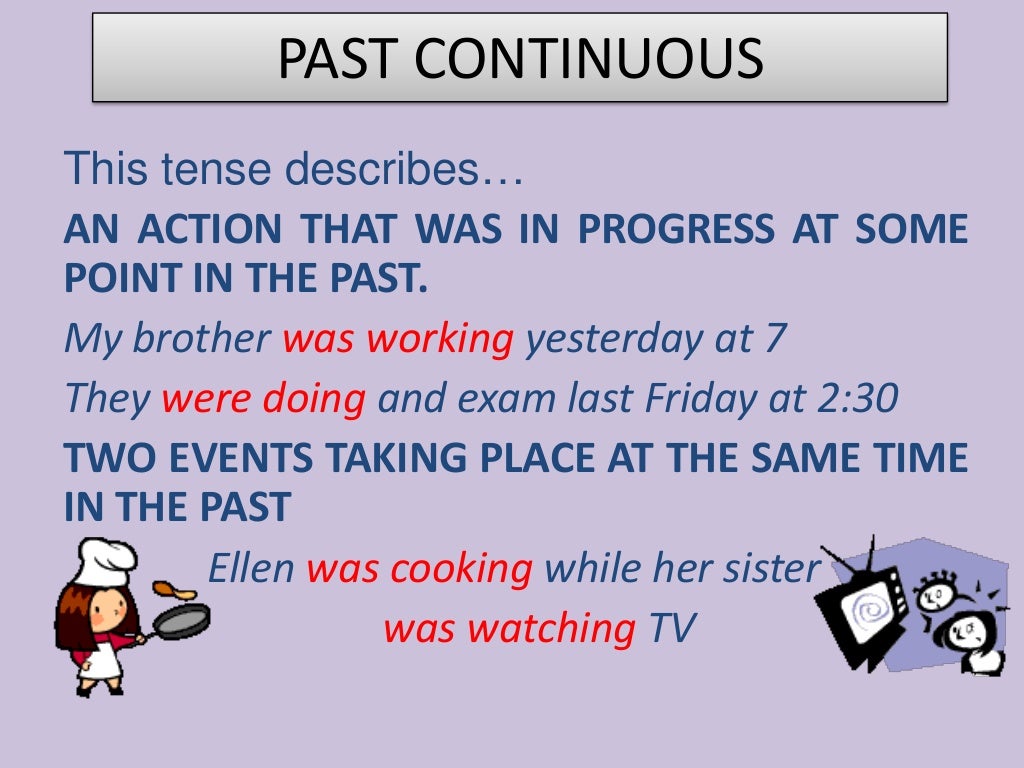 PAST CONTINUOUS

This tense describes…

AN ACTION THAT WAS IN PROGRESS AT SOME POINT IN THE PAST.

My brother was working yesterday at 7

They were doing and exam last Friday at 2:30

TWO EVENTS TAKING PLACE AT THE SAME TIME IN THE PAST

Ellen was cooking while her sister was watching TV